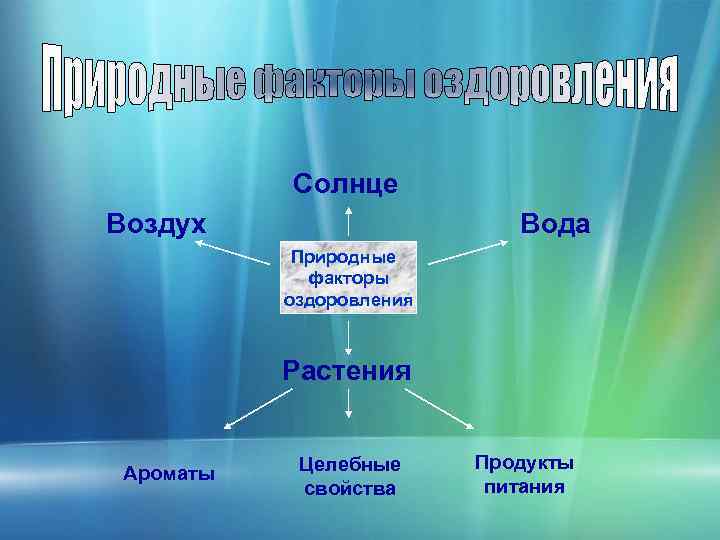 Природные факторы оздоровления

Солнце

Воздух

Вода

Природные факторы оздоровления

Растения

Ароматы

Целебные свойства

Продукты питания